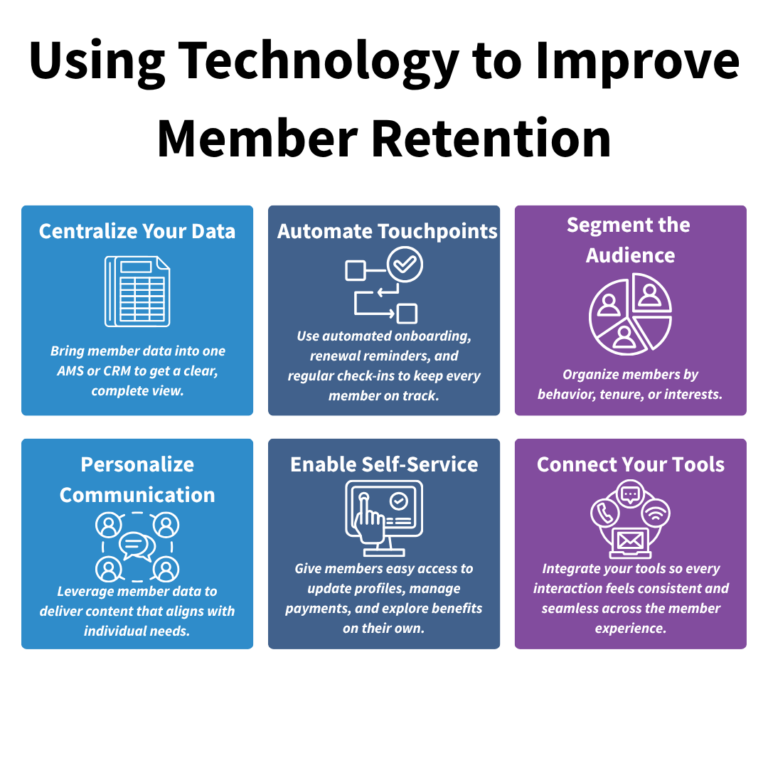 Using Technology to Improve Member Retention

Centralize Your Data

Bring member data into one AMS or CRM to get a clear, complete view.

Automate Touchpoints

Use automated onboarding, renewal reminders, and regular check-ins to keep every member on track.

Segment the Audience

Organize members by behavior, tenure, or interests.

Personalize Communication

Leverage member data to deliver content that aligns with individual needs.

Enable Self-Service

Give members easy access to update profiles, manage payments, and explore benefits on their own.

Connect Your Tools

Integrate your tools so every interaction feels consistent and seamless across the member experience.